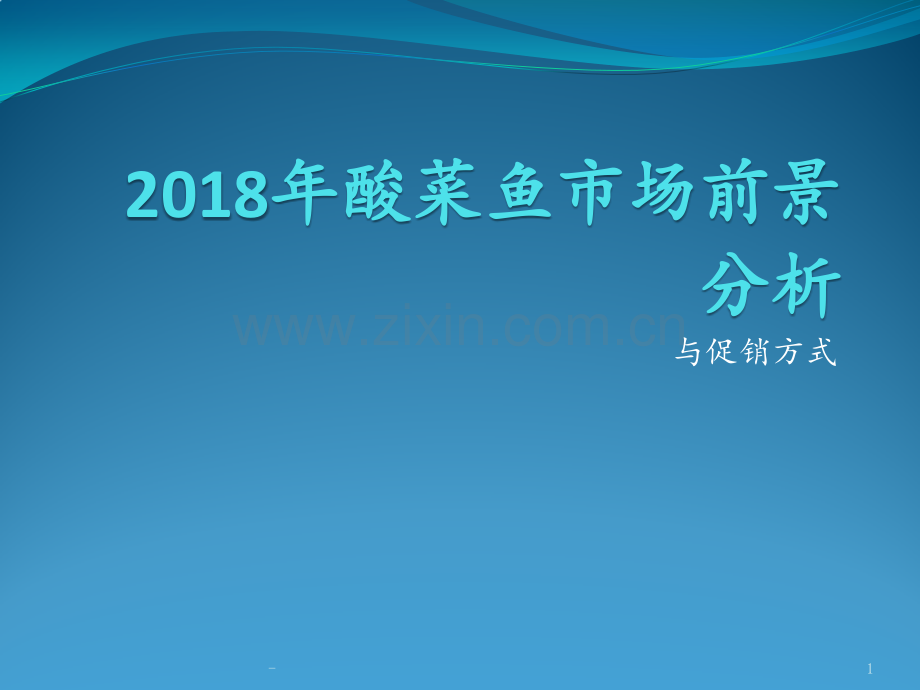 2018年酸菜鱼市场前景分析

与促销方式

-

1

www.zixin.com.cn